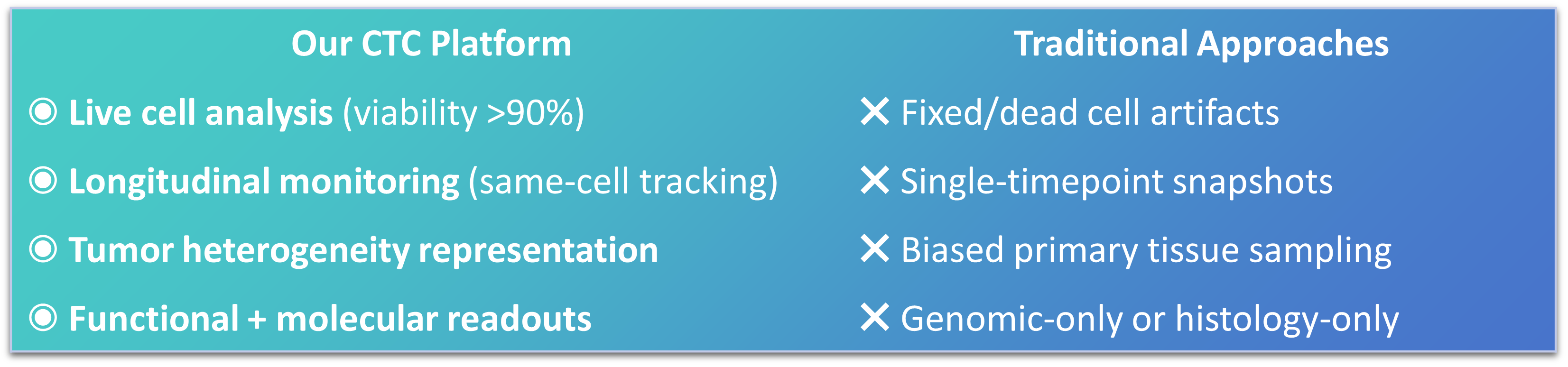 Our CTC Platform

◉ Live cell analysis (viability >90%)

◉ Longitudinal monitoring (same-cell tracking)

◉ Tumor heterogeneity representation

◉ Functional + molecular readouts

Traditional Approaches

✕ Fixed/dead cell artifacts

✕ Single-timepoint snapshots

✕ Biased primary tissue sampling

✕ Genomic-only or histology-only